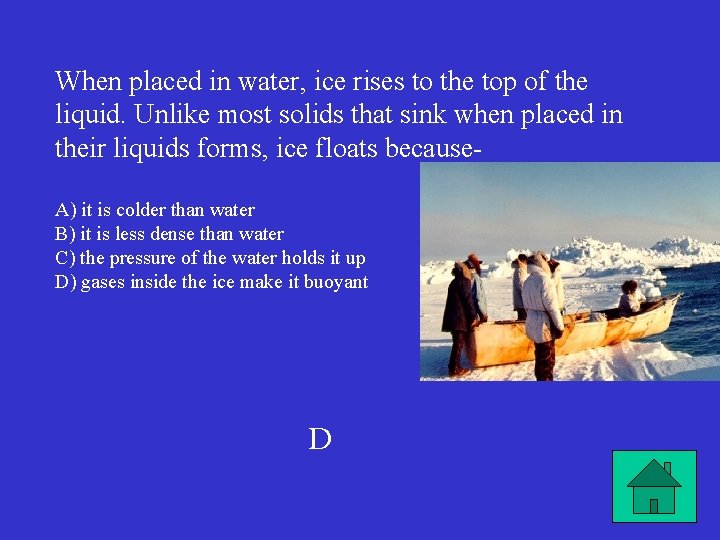 When placed in water, ice rises to the top of the liquid. Unlike most solids that sink when placed in their liquids forms, ice floats because-

A) it is colder than water
B) it is less dense than water
C) the pressure of the water holds it up
D) gases inside the ice make it buoyant

D